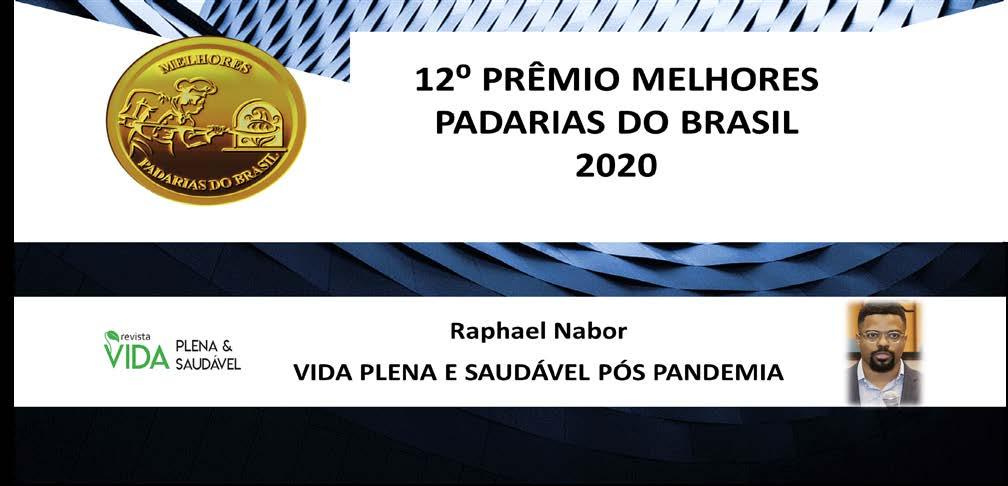 MELHORES
PADARIAS DO BRASIL

12º PRÊMIO MELHORES PADARIAS DO BRASIL 2020

revista
VIDA PLENA & SAUDÁVEL

Raphael Nabor
VIDA PLENA E SAUDÁVEL PÓS PANDEMIA